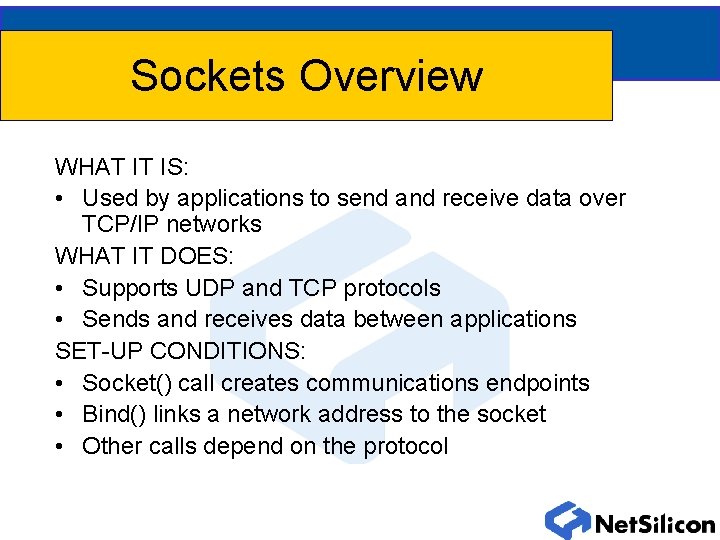 Sockets Overview

WHAT IT IS:

• Used by applications to send and receive data over TCP/IP networks

WHAT IT DOES:

• Supports UDP and TCP protocols

• Sends and receives data between applications

SET-UP CONDITIONS:

• Socket() call creates communications endpoints

• Bind() links a network address to the socket

• Other calls depend on the protocol

NetSilicon